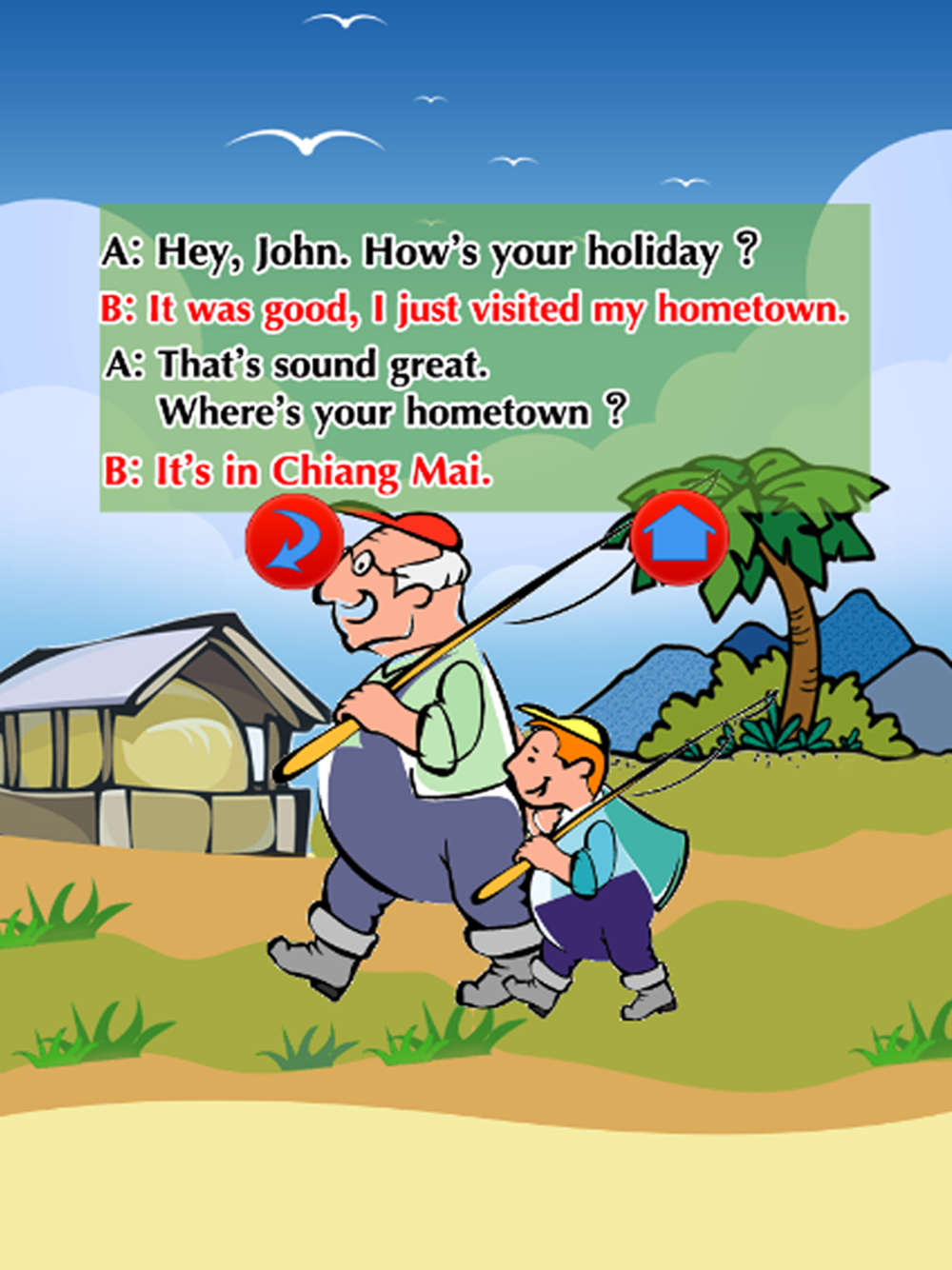 A: Hey, John. How's your holiday ?
B: It was good, I just visited my hometown.
A: That's sound great.
Where's your hometown ?
B: It's in Chiang Mai.